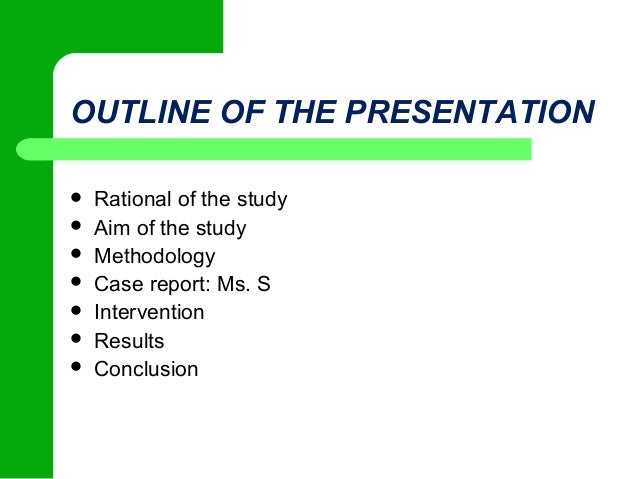 OUTLINE OF THE PRESENTATION

- Rational of the study
- Aim of the study
- Methodology
- Case report: Ms. S
- Intervention
- Results
- Conclusion